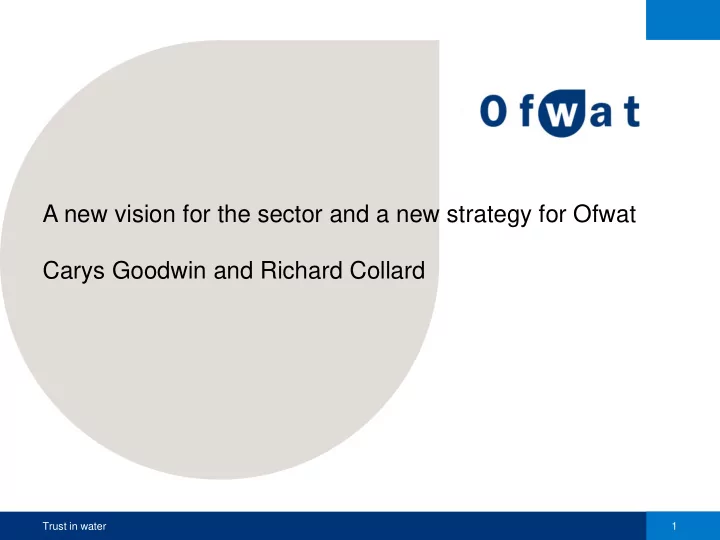 Ofwat

A new vision for the sector and a new strategy for Ofwat

Carys Goodwin and Richard Collard

Trust in water

1